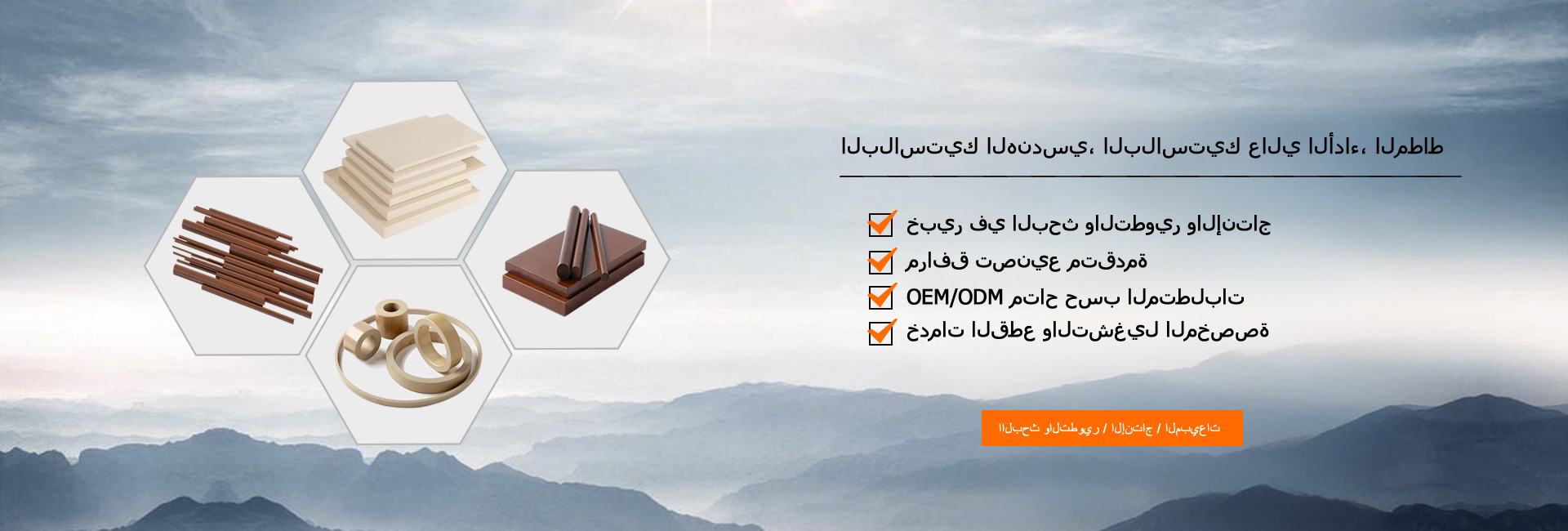 البلاستيك الهندسي، البلاستيك عالي الأداء، المطاط

خبير في البحث والتطوير والإنتاج
مرافق تصنيع متقدمة
OEM/ODM متاح حسب المتطلبات
خدمات القطع والتشغيل المخصصة

االبحث والتطوير / الإنتاج / المبيعات